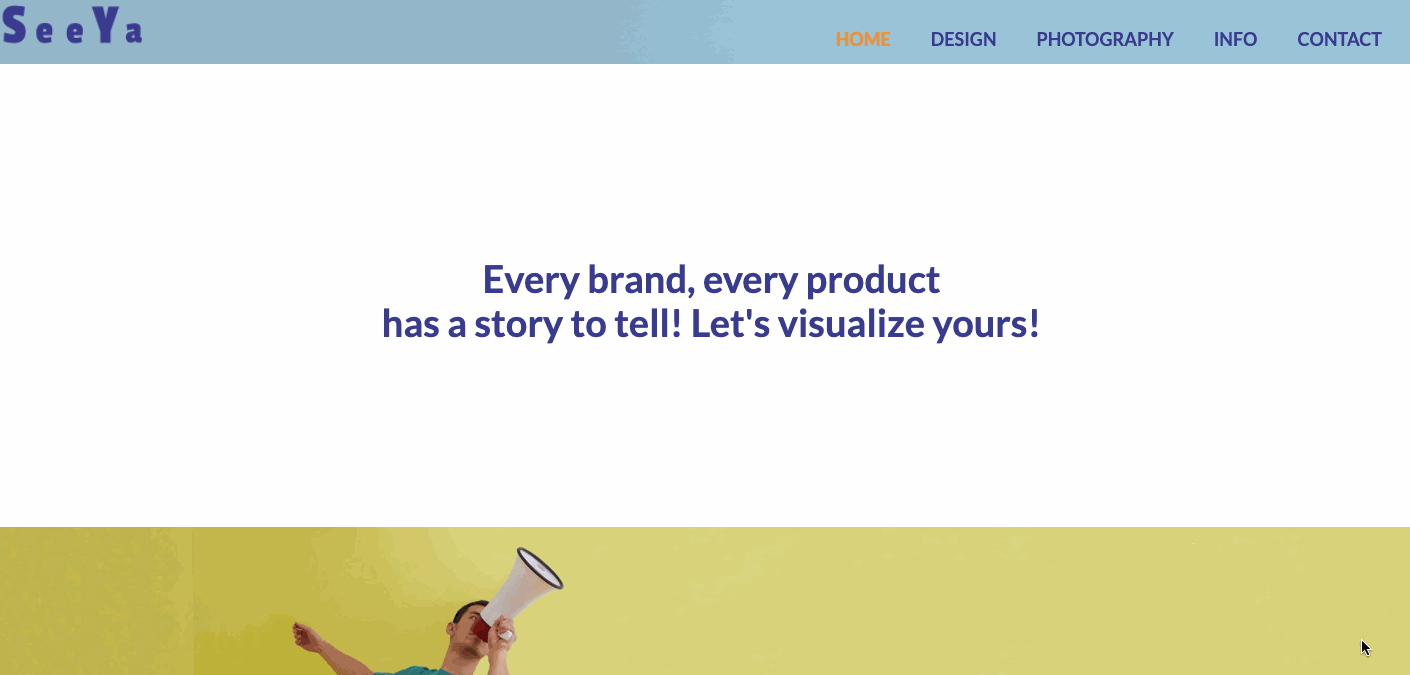 SeeYa

HOME DESIGN PHOTOGRAPHY INFO CONTACT

Every brand, every product
has a story to tell! Let's visualize yours!